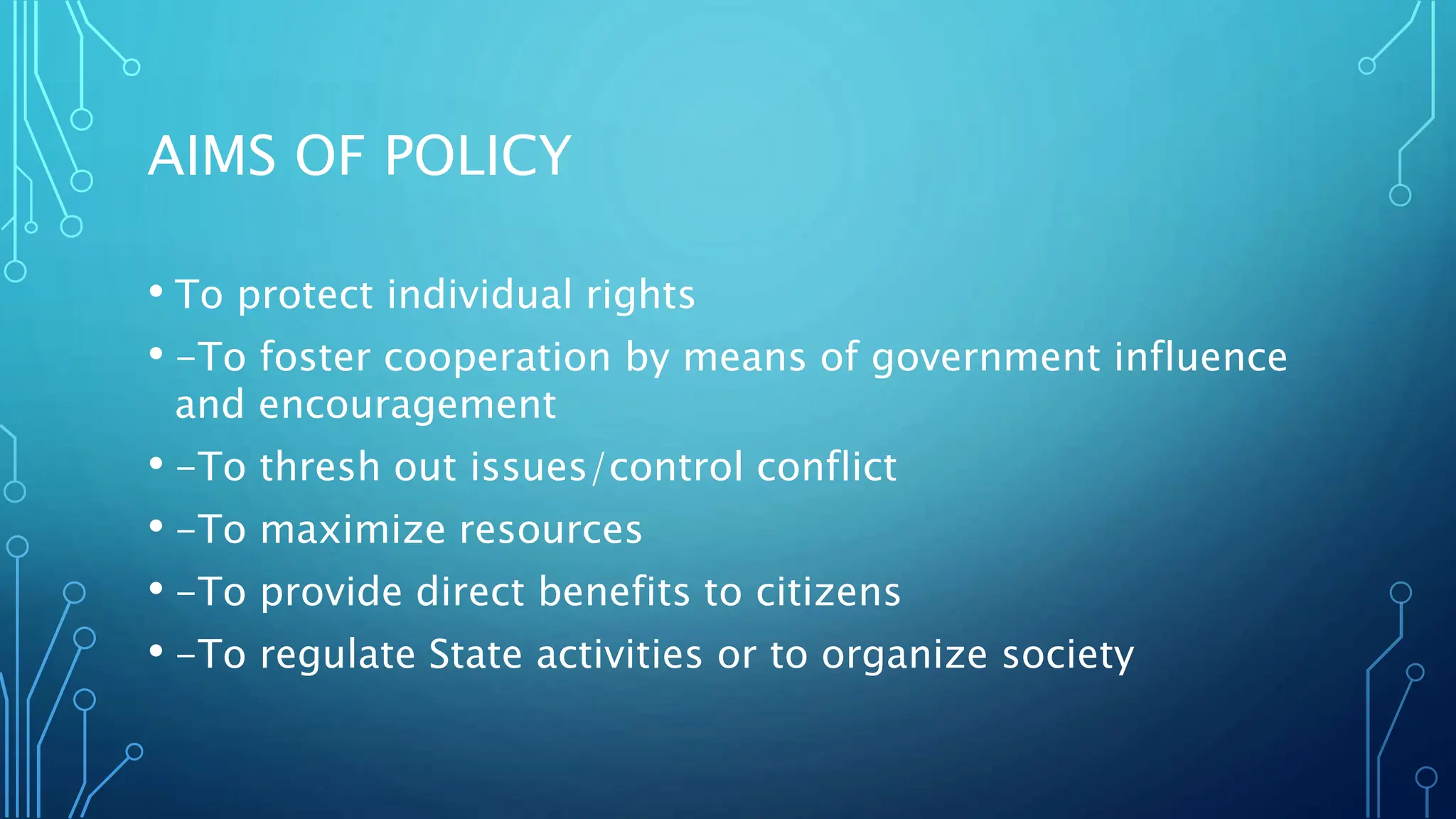 AIMS OF POLICY

• To protect individual rights
• –To foster cooperation by means of government influence and encouragement
• –To thresh out issues/control conflict
• –To maximize resources
• –To provide direct benefits to citizens
• –To regulate State activities or to organize society